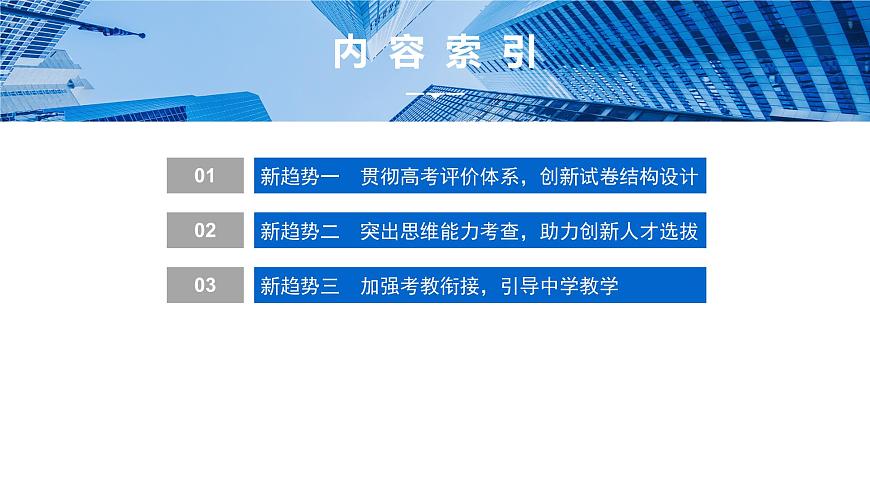 内 容 索 引

01 新趋势一 贯彻高考评价体系，创新试卷结构设计

02 新趋势二 突出思维能力考查，助力创新人才选拔

03 新趋势三 加强考教衔接，引导中学教学